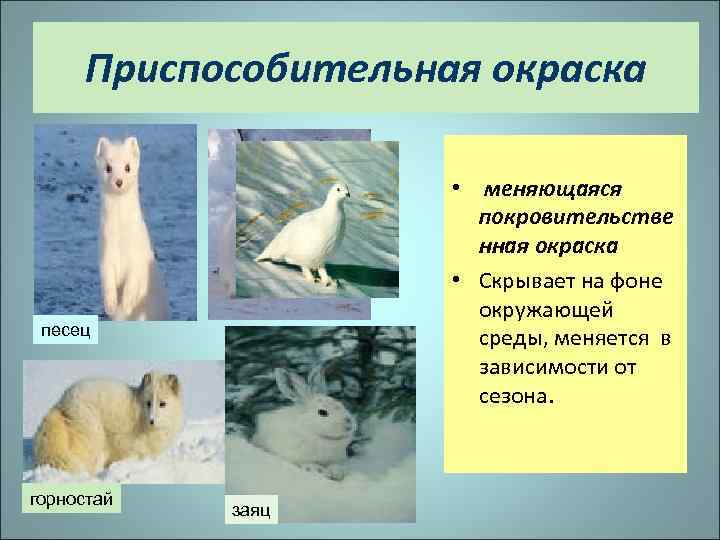 Приспособительная окраска

песец

горностай

заяц

• меняющаяся покровительственная окраска

• Скрывает на фоне окружающей среды, меняется в зависимости от сезона.